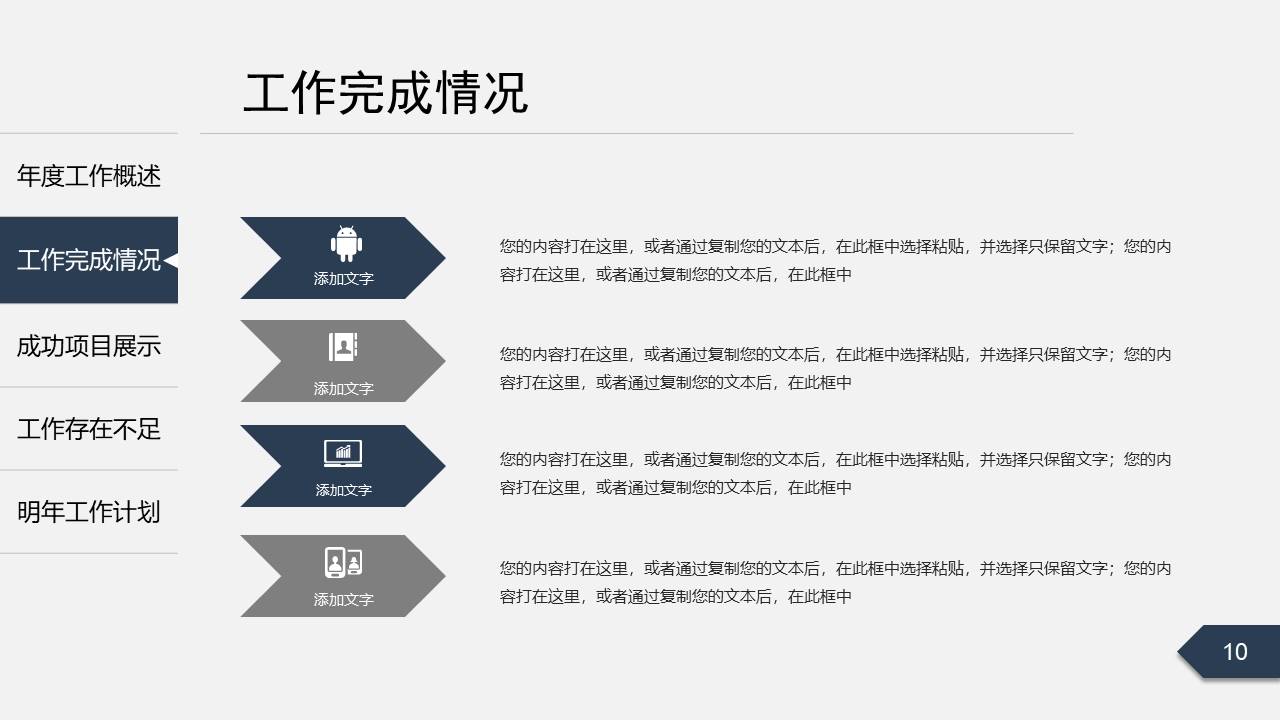 工作完成情况

年度工作概述

工作完成情况

成功项目展示

工作存在不足

明年工作计划

添加文字

您的内容打在这里，或者通过复制您的文本后，在此框中选择粘贴，并选择只保留文字；您的内容打在这里，或者通过复制您的文本后，在此框中

添加文字

您的内容打在这里，或者通过复制您的文本后，在此框中选择粘贴，并选择只保留文字；您的内容打在这里，或者通过复制您的文本后，在此框中

添加文字

您的内容打在这里，或者通过复制您的文本后，在此框中选择粘贴，并选择只保留文字；您的内容打在这里，或者通过复制您的文本后，在此框中

添加文字

您的内容打在这里，或者通过复制您的文本后，在此框中选择粘贴，并选择只保留文字；您的内容打在这里，或者通过复制您的文本后，在此框中

10